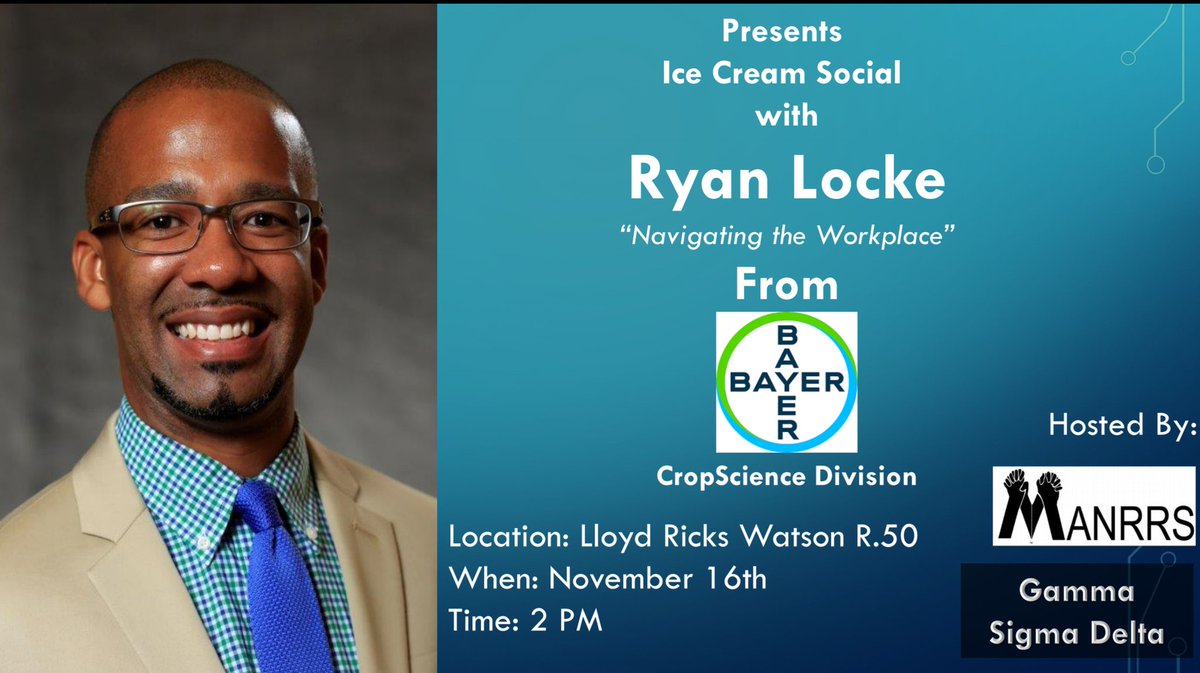 Presents
Ice Cream Social
with
Ryan Locke
"Navigating the Workplace"
From

BAYER
BAYER

CropScience Division

Location: Lloyd Ricks Watson R.50
When: November 16th
Time: 2 PM

Hosted By:

MANRRS

Gamma Sigma Delta